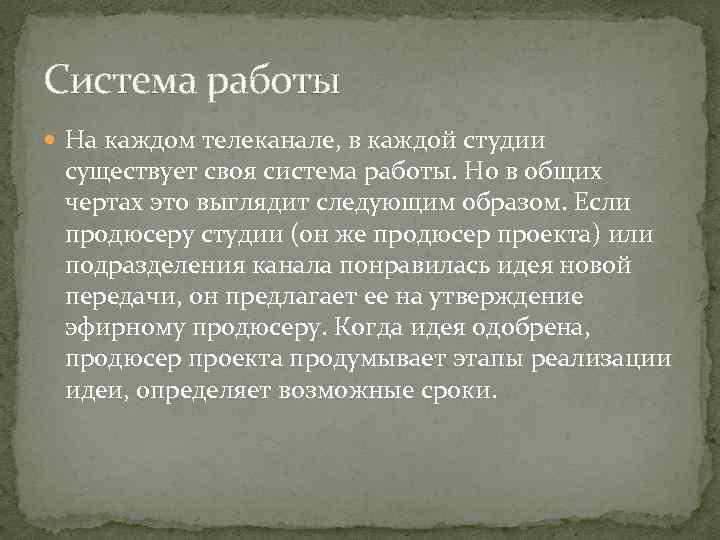 Система работы

На каждом телеканале, в каждой студии существует своя система работы. Но в общих чертах это выглядит следующим образом. Если продюсеру студии (он же продюсер проекта) или подразделения канала понравилась идея новой передачи, он предлагает ее на утверждение эфирному продюсеру. Когда идея одобрена, продюсер проекта продумывает этапы реализации идеи, определяет возможные сроки.